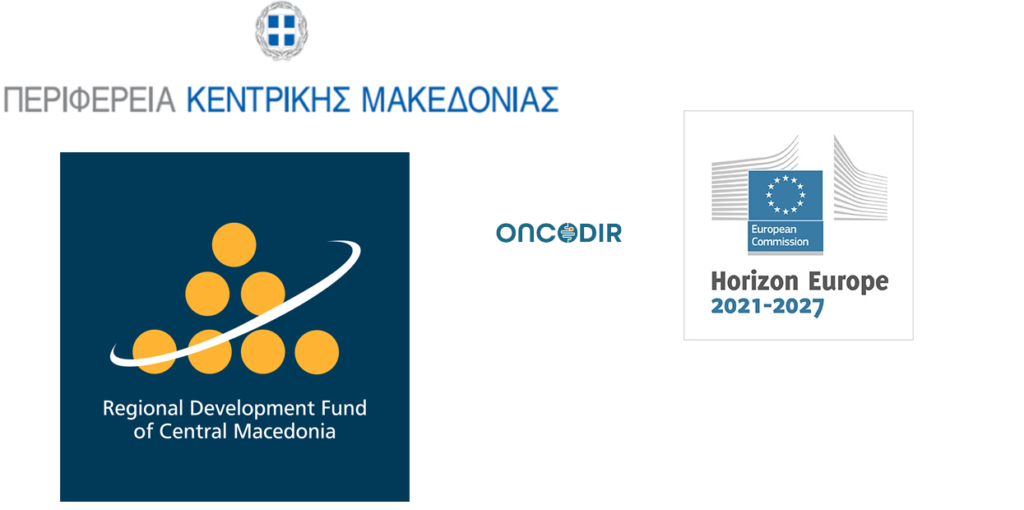 ΠΕΡΙΦΕΡΕΙΑ ΚΕΝΤΡΙΚΗΣ ΜΑΚΕΔΟΝΙΑΣ

Regional Development Fund of Central Macedonia

ONCODIR

European Commission

Horizon Europe
2021-2027